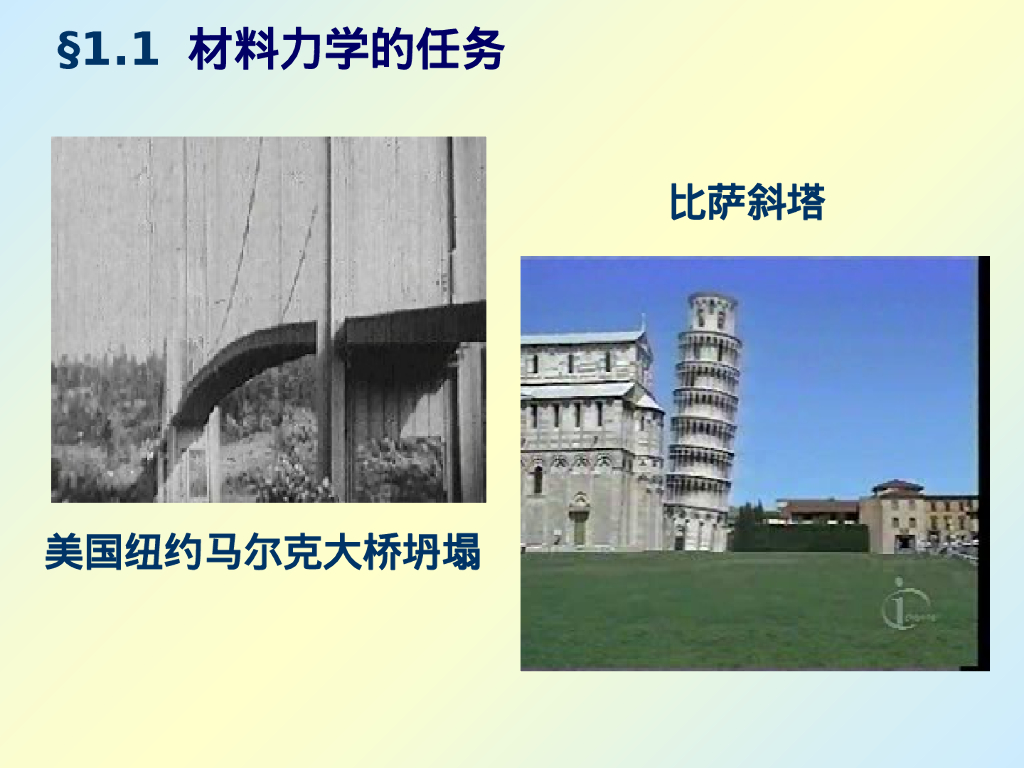 §1.1 材料力学的任务

比萨斜塔

美国纽约马尔克大桥坍塌